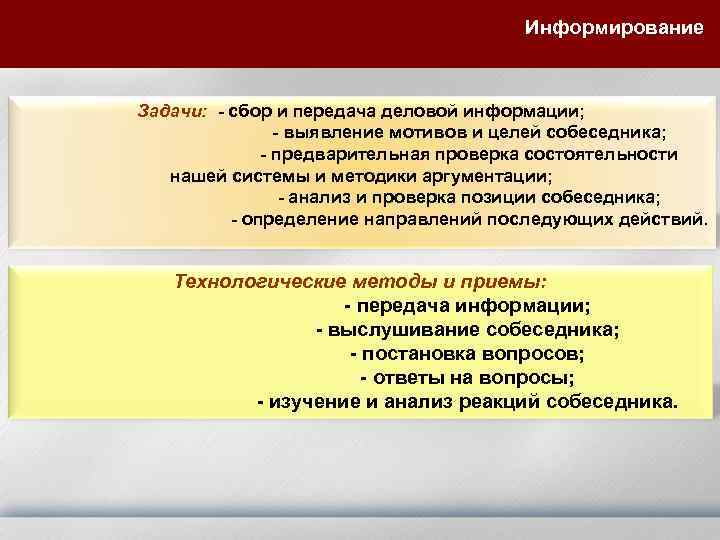 Информирование

Задачи: - сбор и передача деловой информации;
- выявление мотивов и целей собеседника;
- предварительная проверка состоятельности нашей системы и методики аргументации;
- анализ и проверка позиции собеседника;
- определение направлений последующих действий.

Технологические методы и приемы:
- передача информации;
- выслушивание собеседника;
- постановка вопросов;
- ответы на вопросы;
- изучение и анализ реакций собеседника.